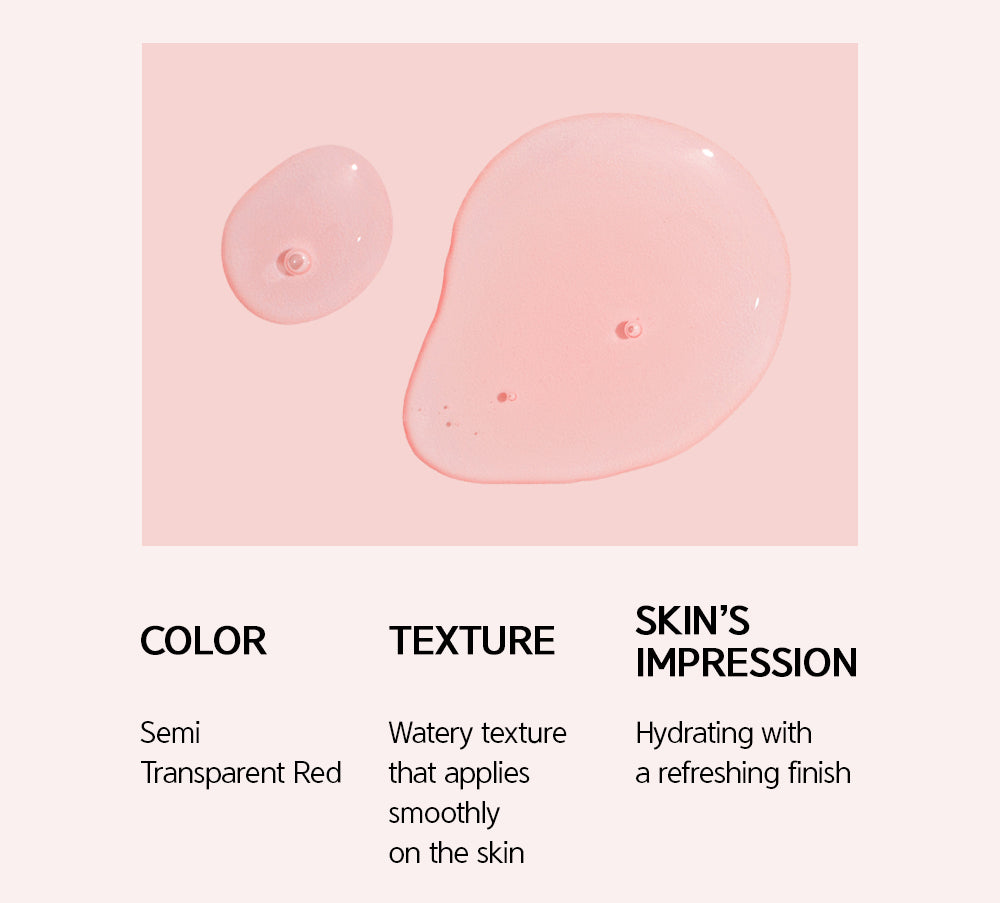 COLOR

Semi Transparent Red

TEXTURE

Watery texture that applies smoothly on the skin

SKIN'S IMPRESSION

Hydrating with a refreshing finish